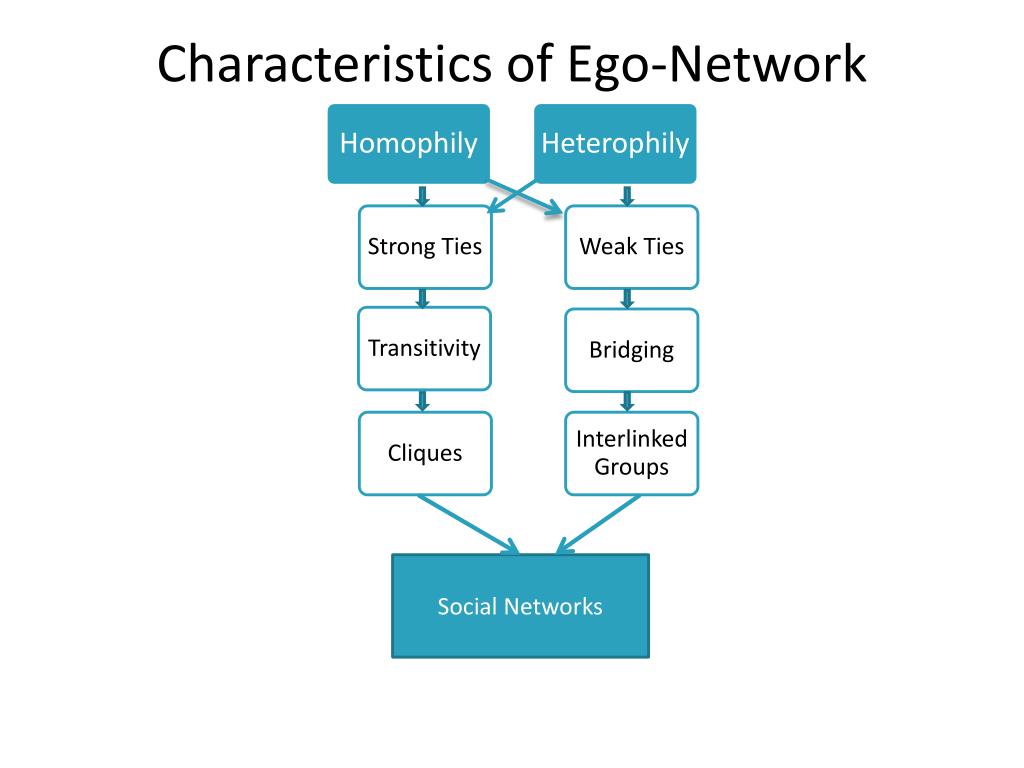 Characteristics of Ego-Network

Homophily

Heterophily

Strong Ties

Weak Ties

Transitivity

Bridging

Cliques

Interlinked Groups

Social Networks